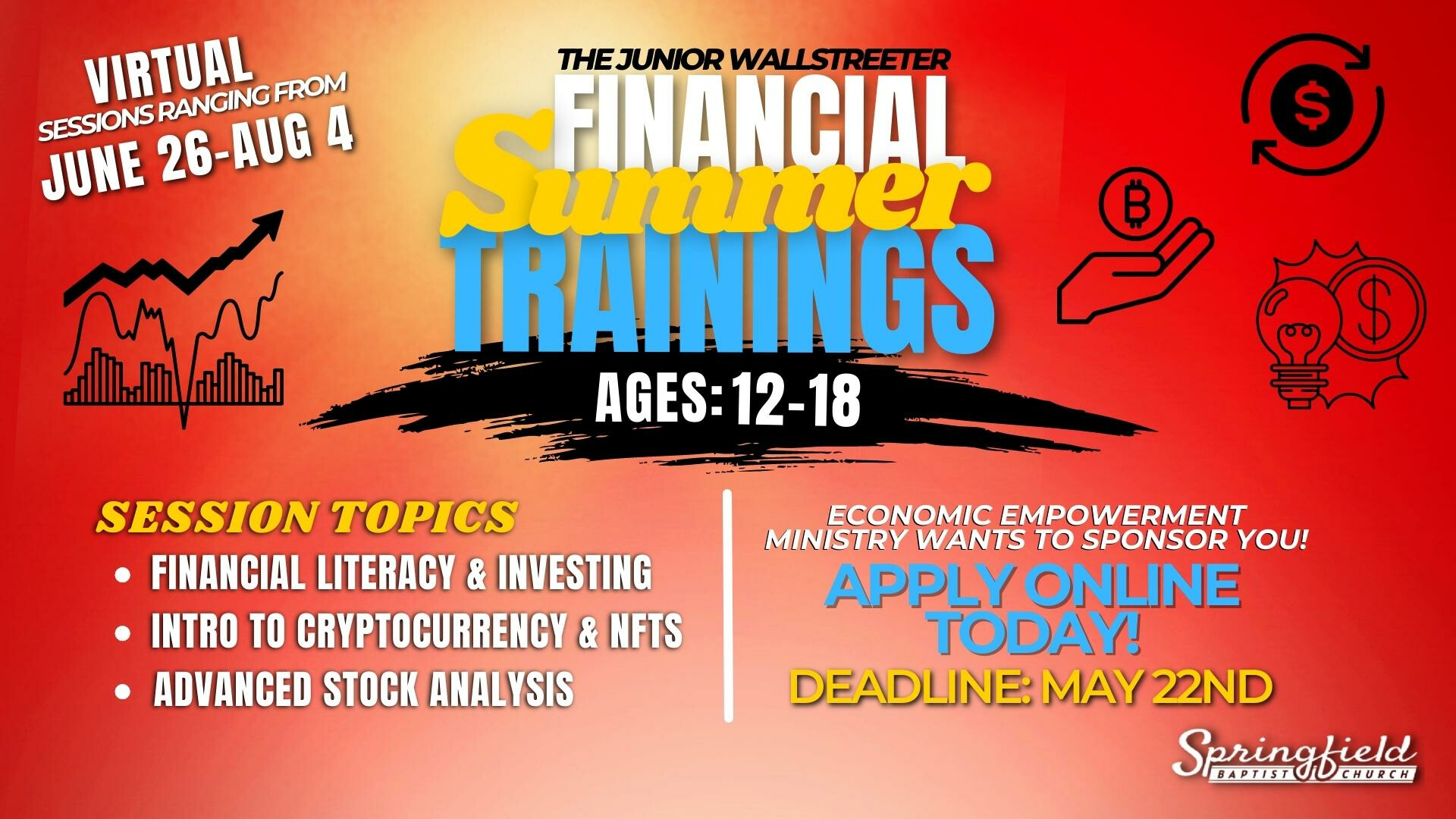 VIRTUAL
SESSIONS RANGING FROM
JUNE 26-AUG 4

THE JUNIOR WALLSTREETER
FINANCIAL
Summer
TRAININGS
AGES: 12-18

SESSION TOPICS
• FINANCIAL LITERACY & INVESTING
• INTRO TO CRYPTOCURRENCY & NFTS
• ADVANCED STOCK ANALYSIS

ECONOMIC EMPOWERMENT MINISTRY WANTS TO SPONSOR YOU!
APPLY ONLINE TODAY!
DEADLINE: MAY 22ND

Springfield
BAPTIST CHURCH